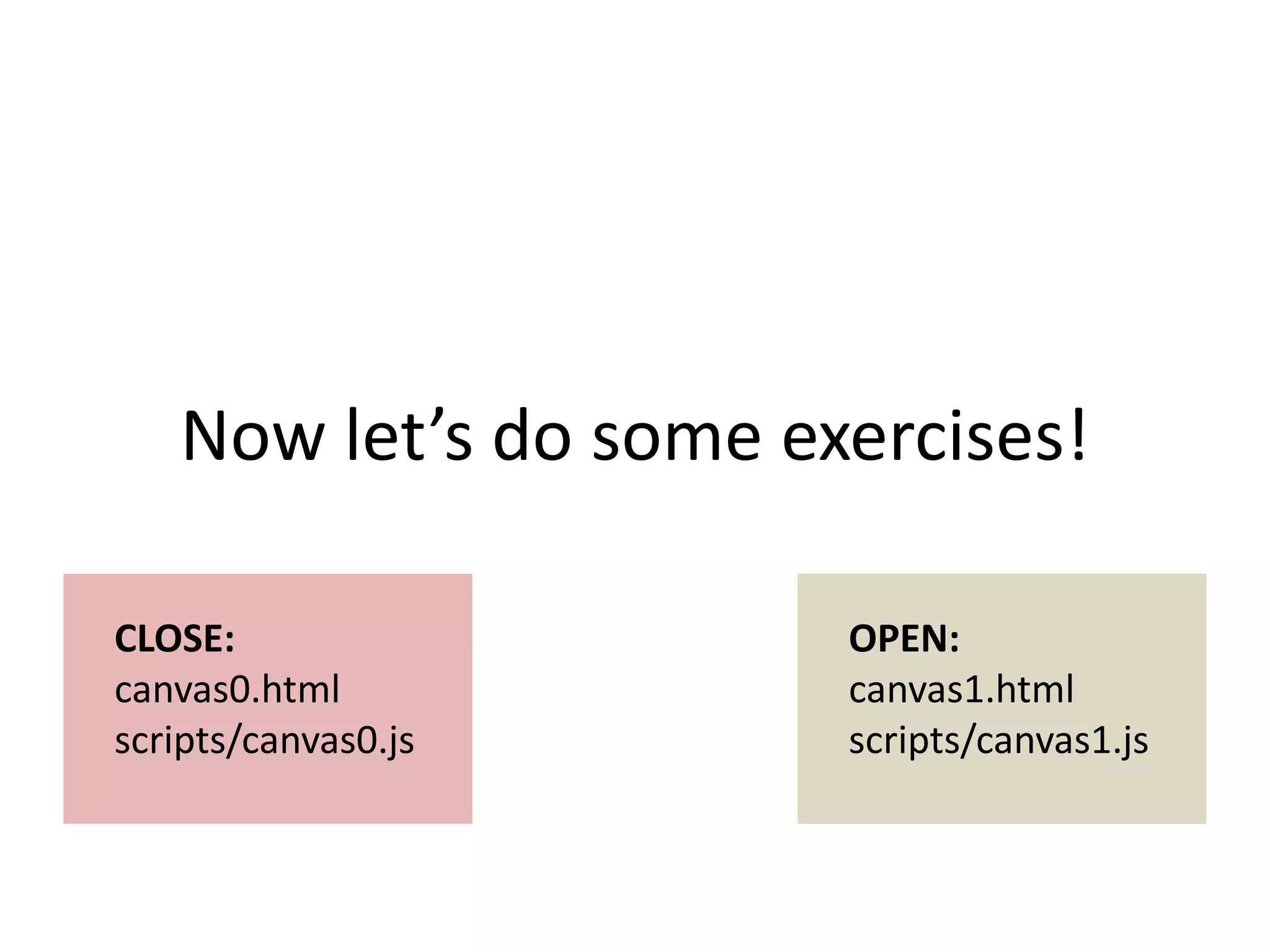 Now let’s do some exercises!

CLOSE:
canvas0.html
scripts/canvas0.js

OPEN:
canvas1.html
scripts/canvas1.js